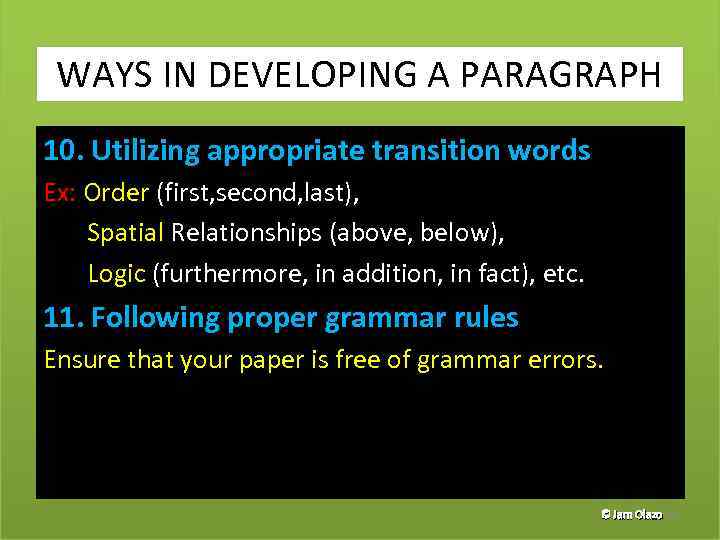 WAYS IN DEVELOPING A PARAGRAPH

10. Utilizing appropriate transition words

Ex: Order (first,second,last),
Spatial Relationships (above, below),
Logic (furthermore, in addition, in fact), etc.

11. Following proper grammar rules

Ensure that your paper is free of grammar errors.

© Jam Olazo